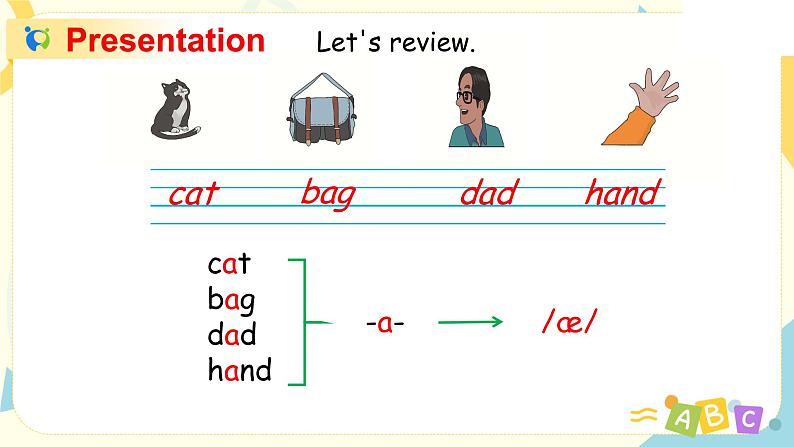 Presentation Let's review.

cat bag dad hand

cat
bag
dad
hand

-a- /æ/

A B C